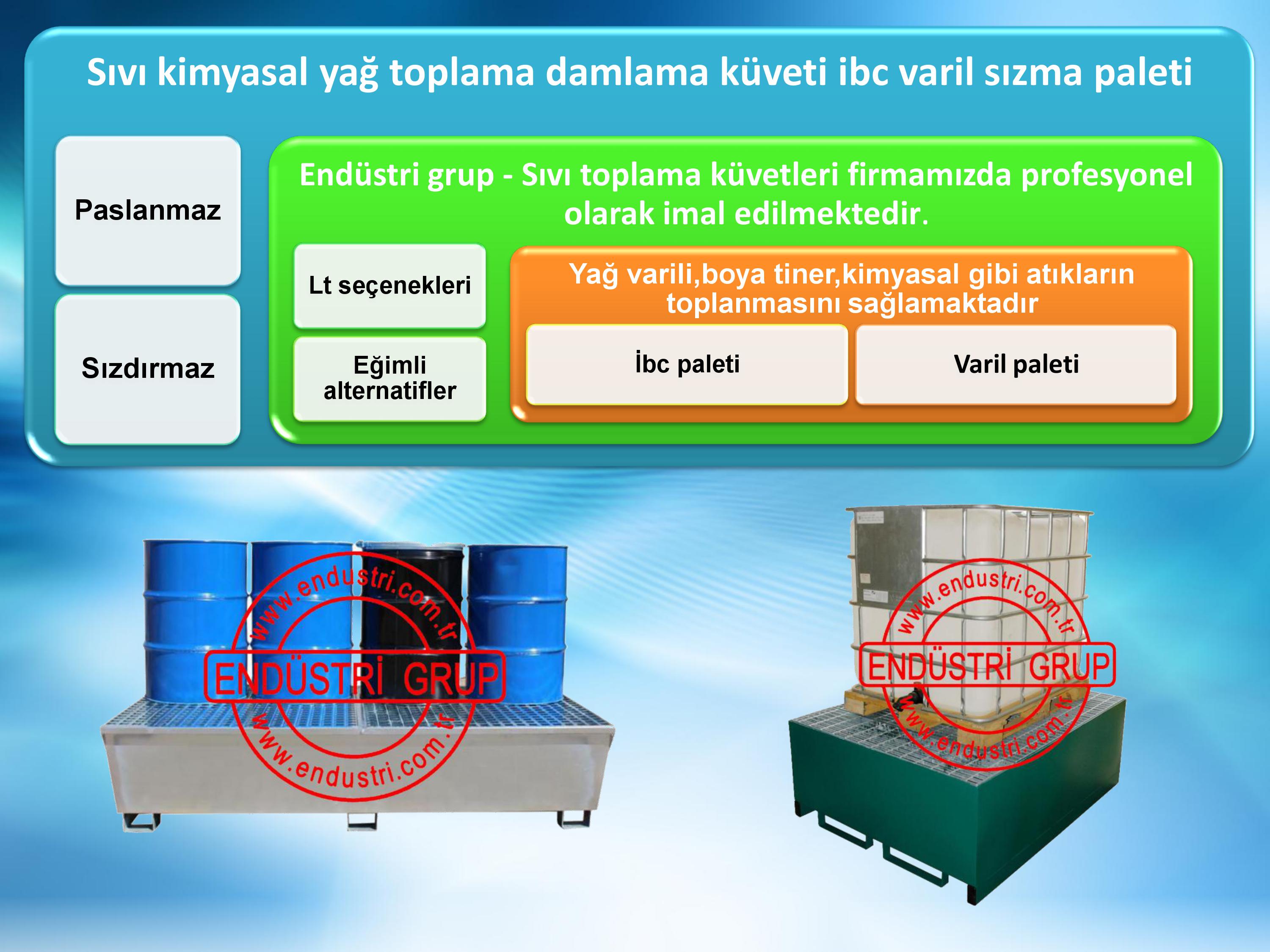 Sıvı kimyasal yağ toplama damlama küveti ibc varil sızma paleti

Paslanmaz

Sızdırmaz

Endüstri grup - Sıvı toplama küvetleri firmamızda profesyonel olarak imal edilmektedir.

Lt seçenekleri

Eğimli alternatifler

Yağ varili,boya tiner,kimyasal gibi atıkların toplanmasını sağlamaktadır

İbc paleti

Varil paleti

www.endustri.com.tr
ENDÜSTRİ GRUP
www.endustri.com.tr

www.endustri.com.tr
ENDÜSTRİ GRUP
www.endustri.com.tr